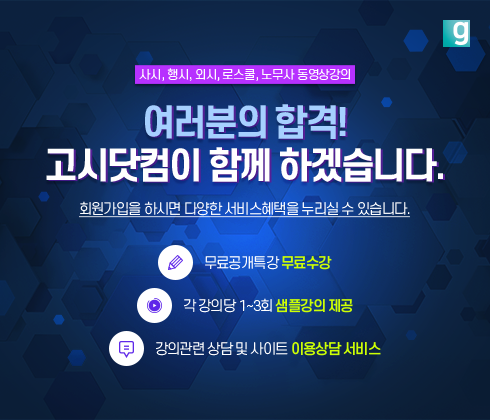 g

사시, 행시, 외시, 로스쿨, 노무사 동영상강의

여러분의 합격!
고시닷컴이 함께 하겠습니다.

회원가입을 하시면 다양한 서비스혜택을 누리실 수 있습니다.

무료공개특강 무료수강

각 강의당 1~3회 샘플강의 제공

강의관련 상담 및 사이트 이용상담 서비스